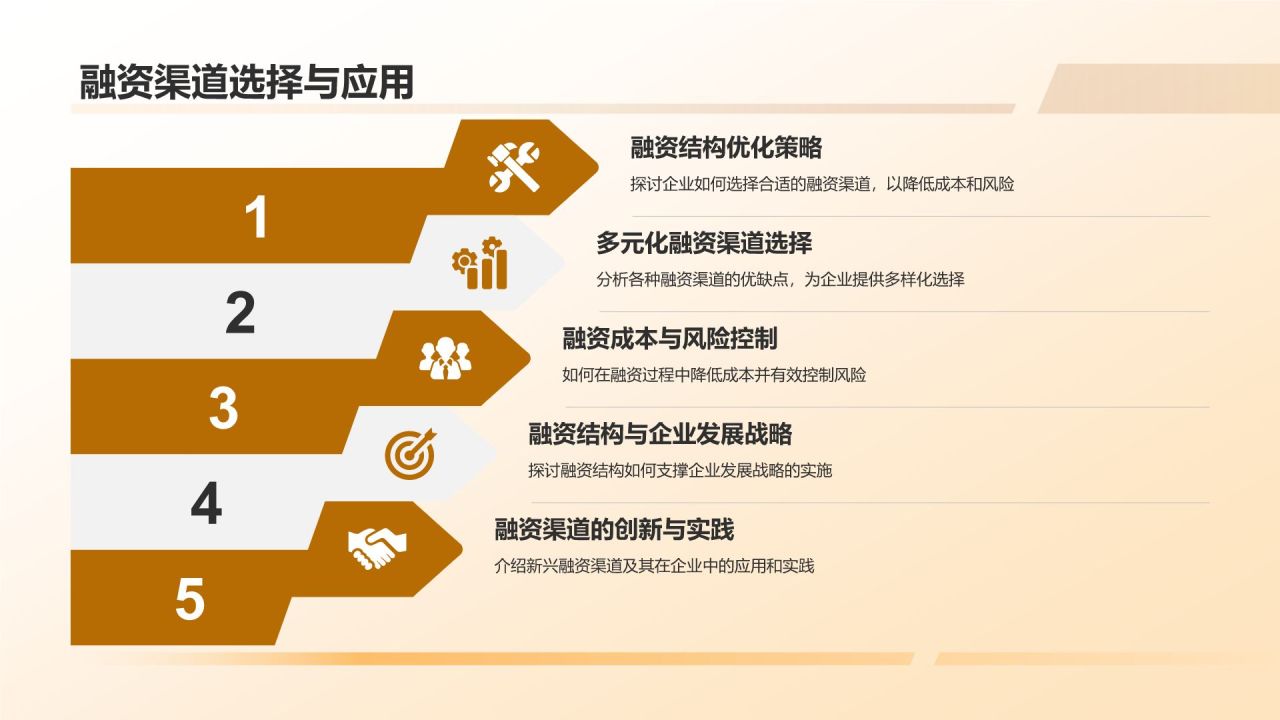 融资渠道选择与应用

1

融资结构优化策略

探讨企业如何选择合适的融资渠道，以降低成本和风险

2

多元化融资渠道选择

分析各种融资渠道的优缺点，为企业提供多样化选择

3

融资成本与风险控制

如何在融资过程中降低成本并有效控制风险

4

融资结构与企业发展战略

探讨融资结构如何支撑企业发展战略的实施

5

融资渠道的创新与实践

介绍新兴融资渠道及其在企业中的应用和实践